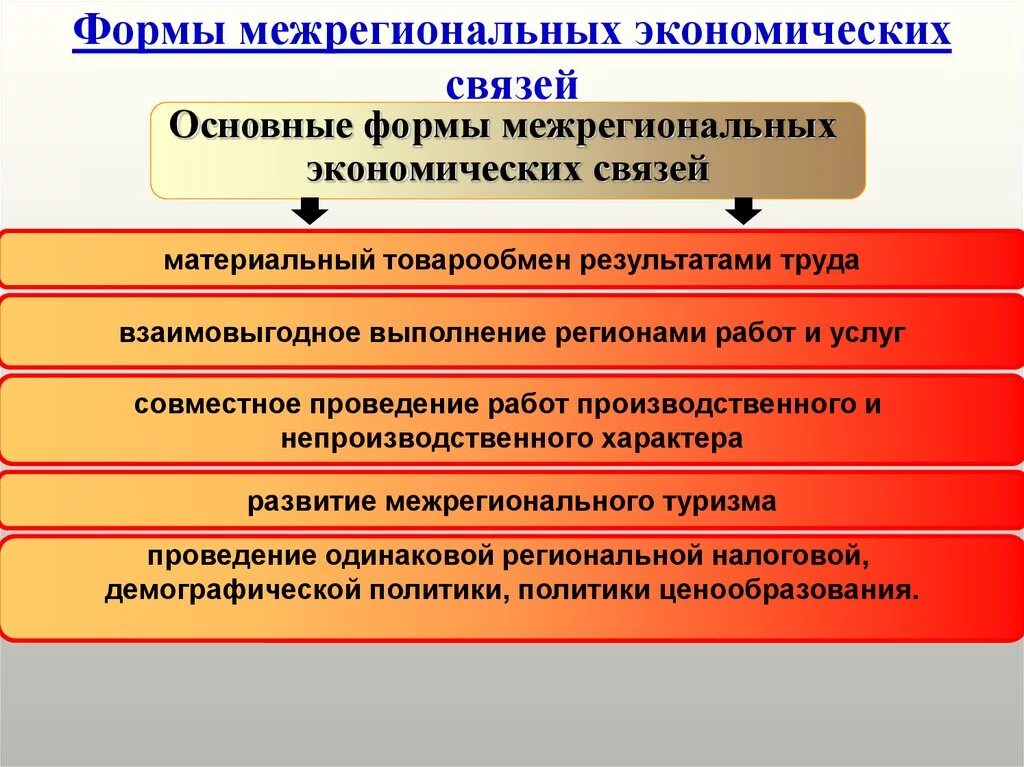 Формы межрегиональных экономических связей

Основные формы межрегиональных экономических связей

материальный товарообмен результатами труда

взаимовыгодное выполнение регионами работ и услуг

совместное проведение работ производственного и непроизводственного характера

развитие межрегионального туризма

проведение одинаковой региональной налоговой, демографической политики, политики ценообразования.